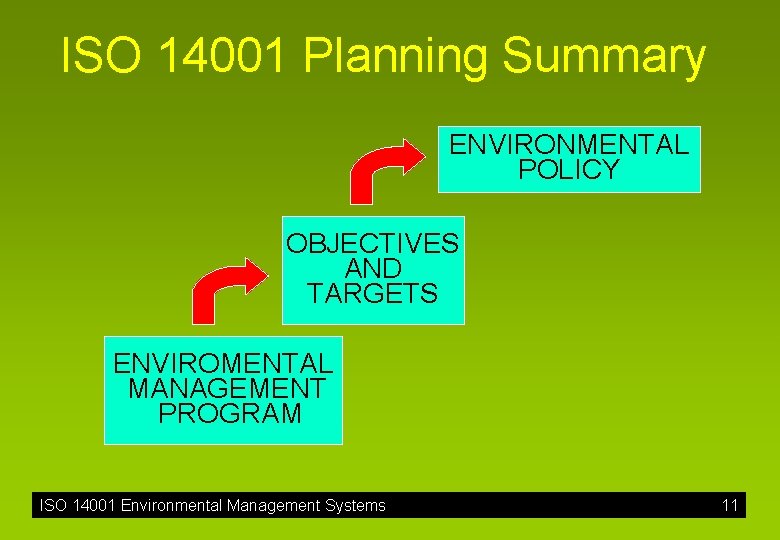 ISO 14001 Planning Summary

ENVIRONMENTAL POLICY

OBJECTIVES AND TARGETS

ENVIROMENTAL MANAGEMENT PROGRAM

ISO 14001 Environmental Management Systems

11